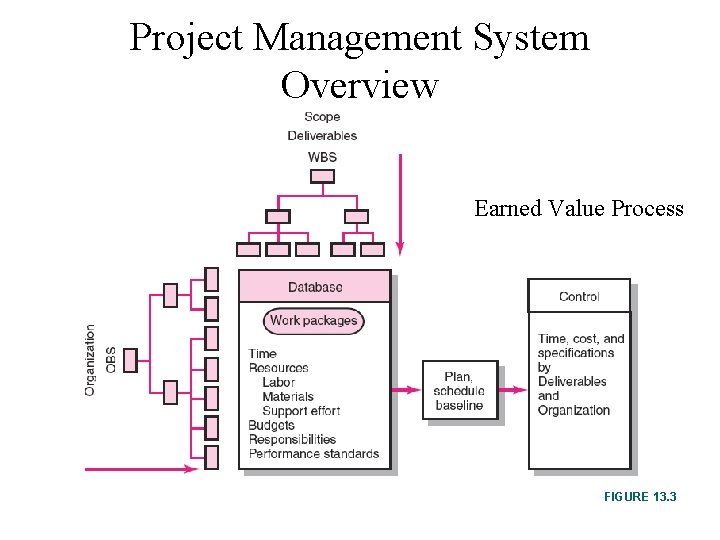 Project Management System Overview

Scope
Deliverables
WBS

Earned Value Process

Organization
OBS

Database
Work packages
Time
Resources
Labor
Materials
Support effort
Budgets
Responsibilities
Performance standards

Plan, schedule baseline

Control
Time, cost, and specifications by Deliverables and Organization

FIGURE 13.3